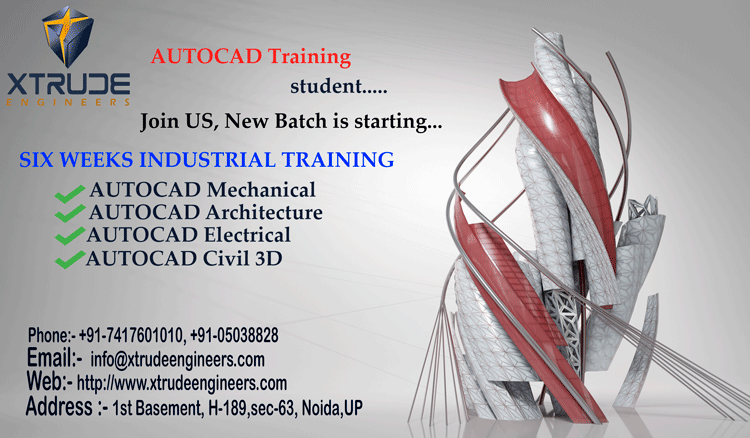 XTRUDE
ENGINEERS

AUTOCAD Training
student.....

Join US, New Batch is starting...

SIX WEEKS INDUSTRIAL TRAINING

AUTOCAD Mechanical
AUTOCAD Architecture
AUTOCAD Electrical
AUTOCAD Civil 3D

Phone:- +91-7417601010, +91-05038828
Email:- info@xtrudeengineers.com
Web:- http://www.xtrudeengineers.com
Address :- 1st Basement, H-189,sec-63, Noida,UP